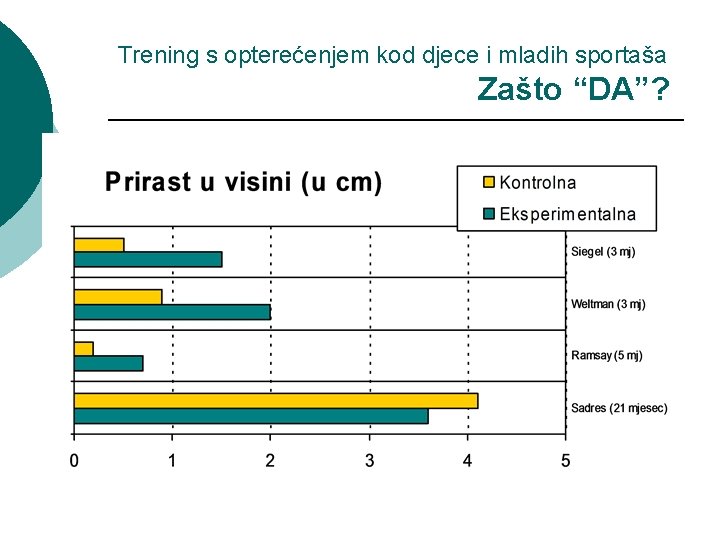 Trening s opterećenjem kod djece i mladih sportaša
Zašto “DA”?

Prirast u visini (u cm)

Kontrolna
Eksperimentalna

Siegel (3 mj)
Weltman (3 mj)
Ramsay (5 mj)
Sadres (21 mjesec)

0 1 2 3 4 5